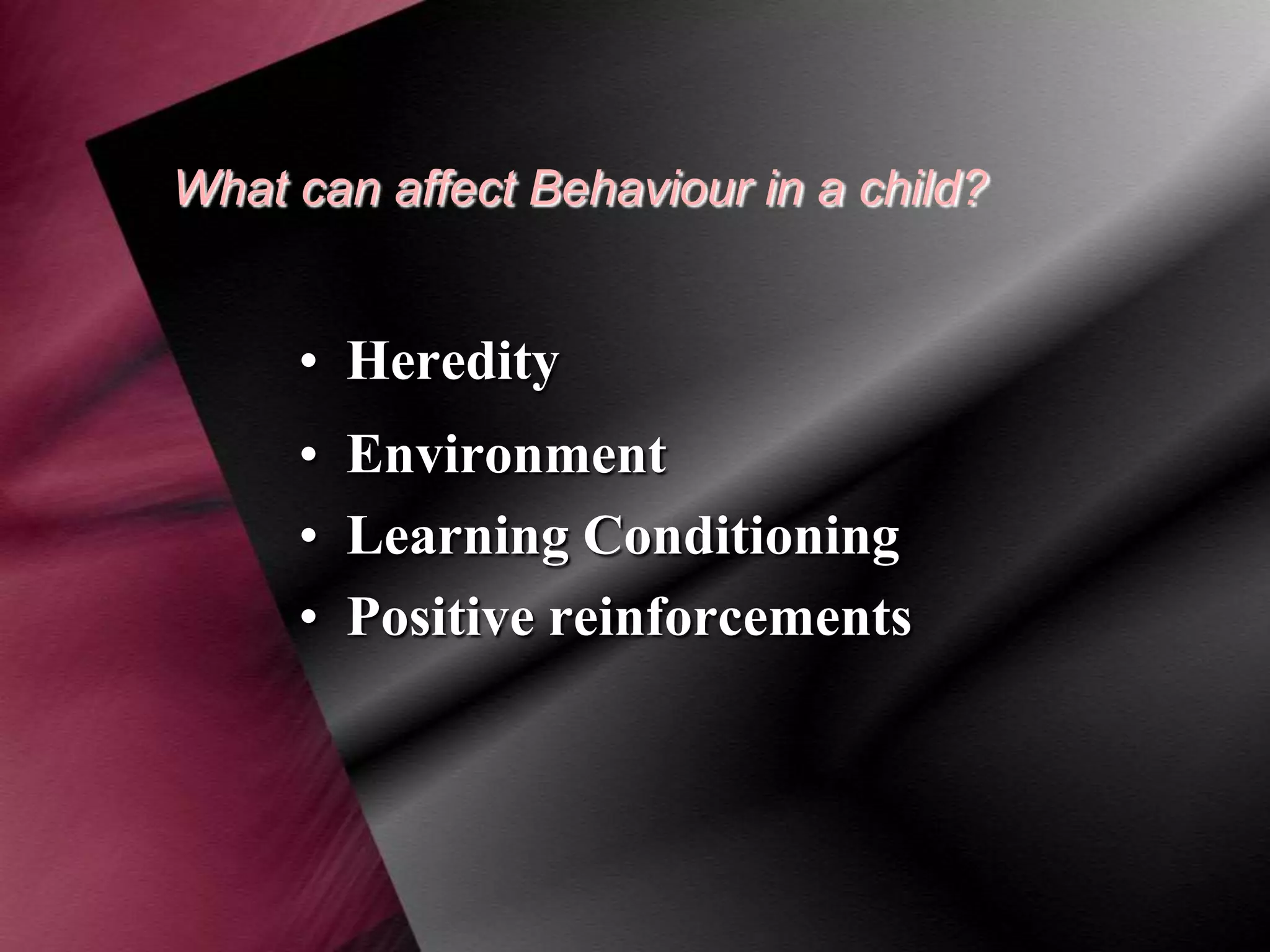 What can affect Behaviour in a child?

• Heredity
• Environment
• Learning Conditioning
• Positive reinforcements